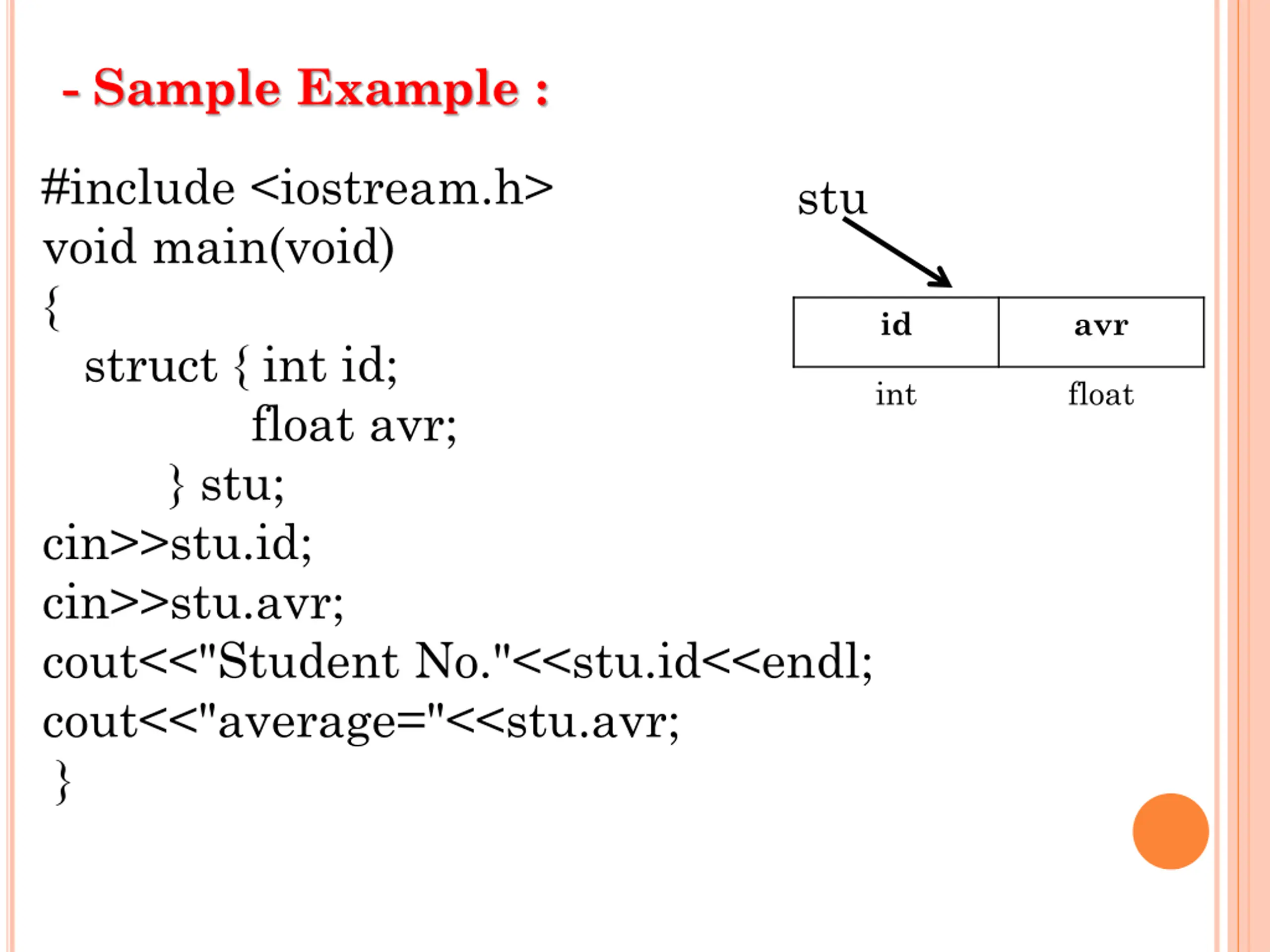 - Sample Example :

#include <iostream.h>
void main(void)
{
struct { int id;
float avr;
} stu;
cin>>stu.id;
cin>>stu.avr;
cout<<"Student No."<<stu.id<<endl;
cout<<"average="<<stu.avr;
}

stu

| id | avr |
|---|---|
| int | float |